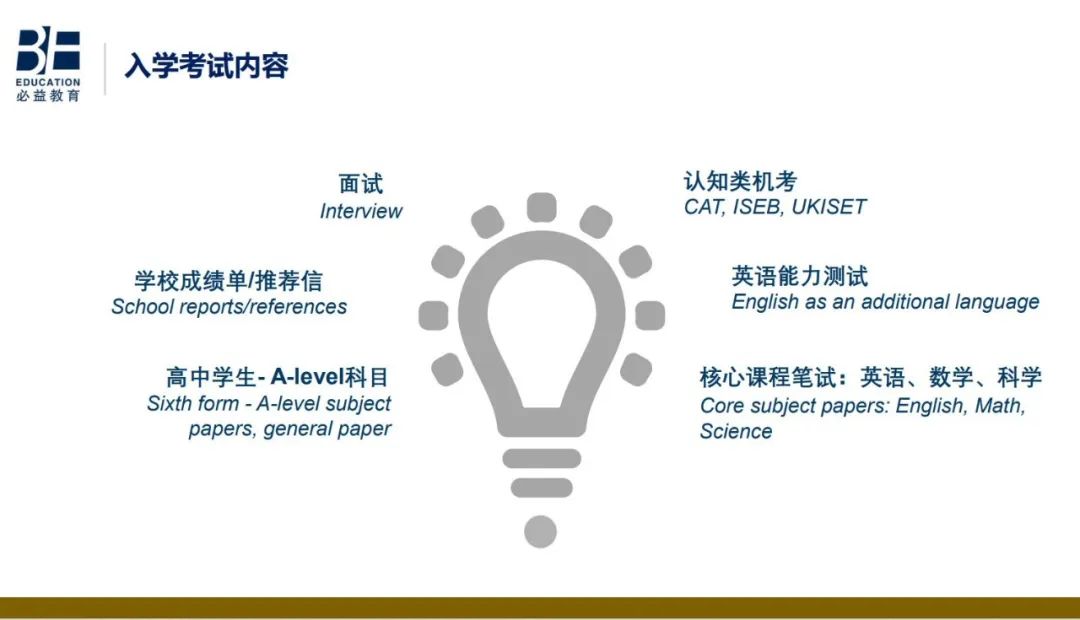 BE
EDUCATION
必益教育

入学考试内容

面试
Interview

学校成绩单/推荐信
School reports/references

高中学生- A-level科目
Sixth form - A-level subject papers, general paper

认知类机考
CAT, ISEB, UKISET

英语能力测试
English as an additional language

核心课程笔试：英语、数学、科学
Core subject papers: English, Math, Science